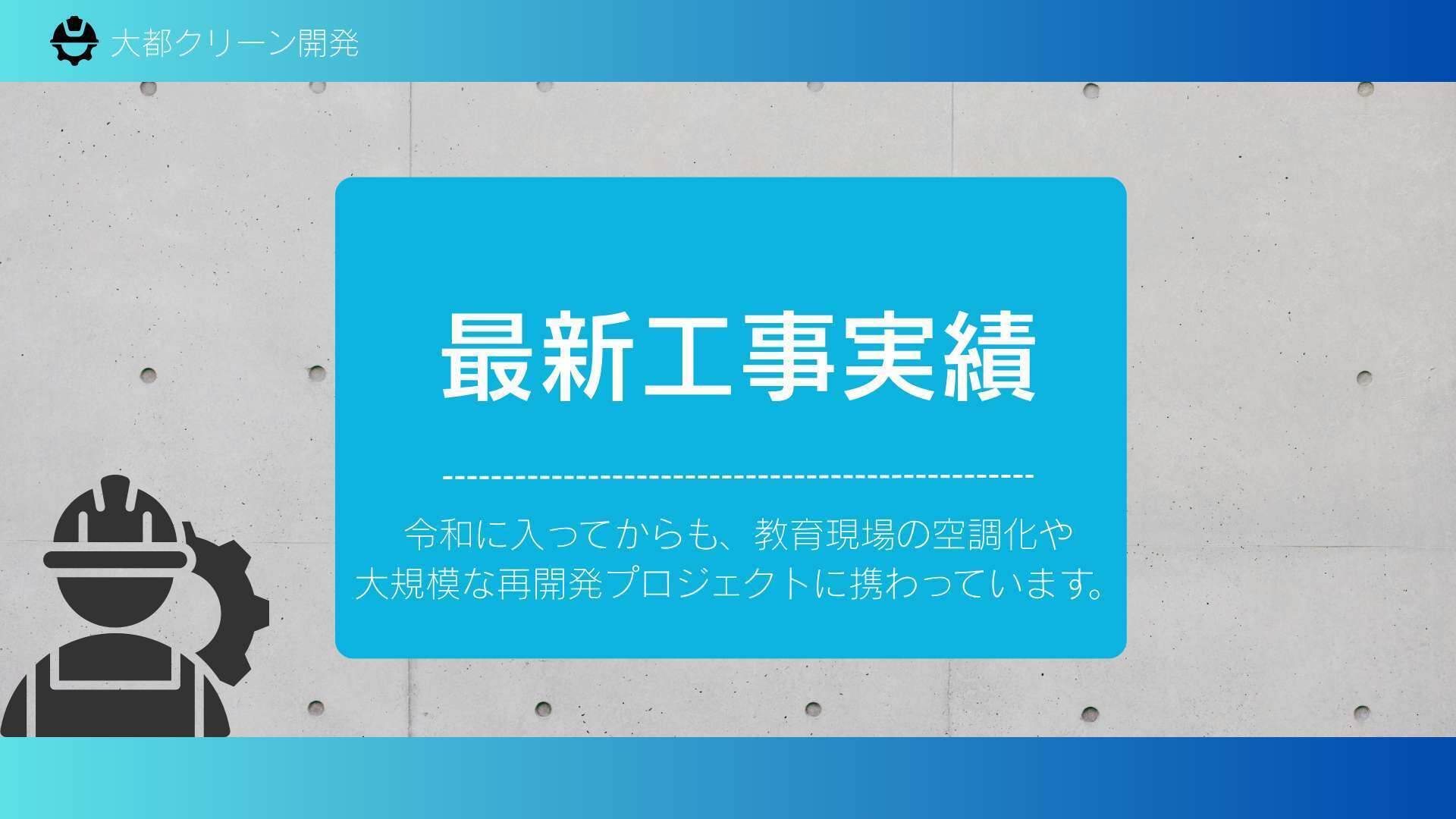 大都クリーン開発

最新工事実績

令和に入ってからも、教育現場の空調化や大規模な再開発プロジェクトに携わっています。